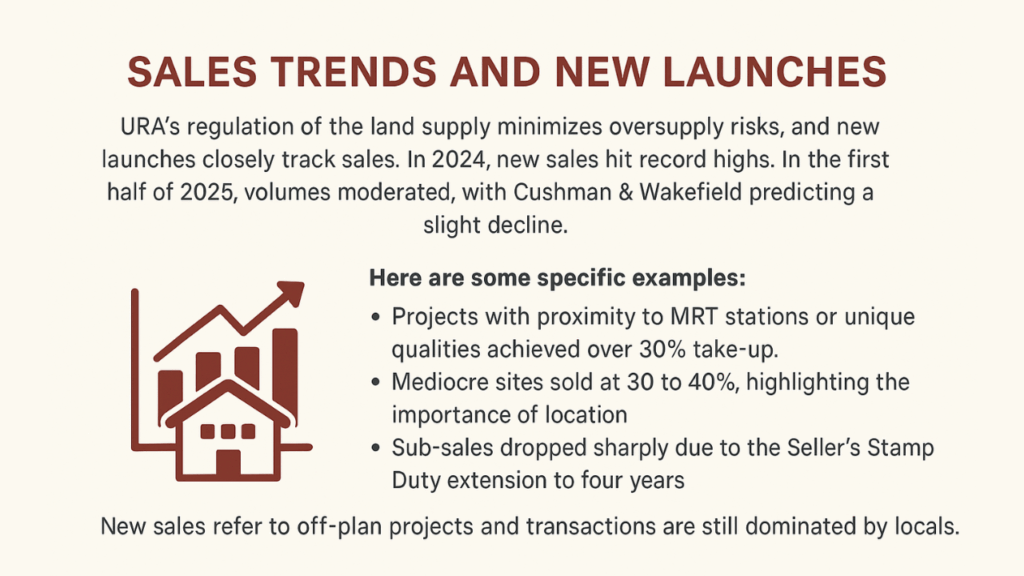 SALES TRENDS AND NEW LAUNCHES

URA's regulation of the land supply minimizes oversupply risks, and new launches closely track sales. In 2024, new sales hit record highs. In the first half of 2025, volumes moderated, with Cushman & Wakefield predicting a slight decline.

Here are some specific examples:

• Projects with proximity to MRT stations or unique qualities achieved over 30% take-up.
• Mediocre sites sold at 30 to 40%, highlighting the importance of location
• Sub-sales dropped sharply due to the Seller's Stamp Duty extension to four years

New sales refer to off-plan projects and transactions are still dominated by locals.